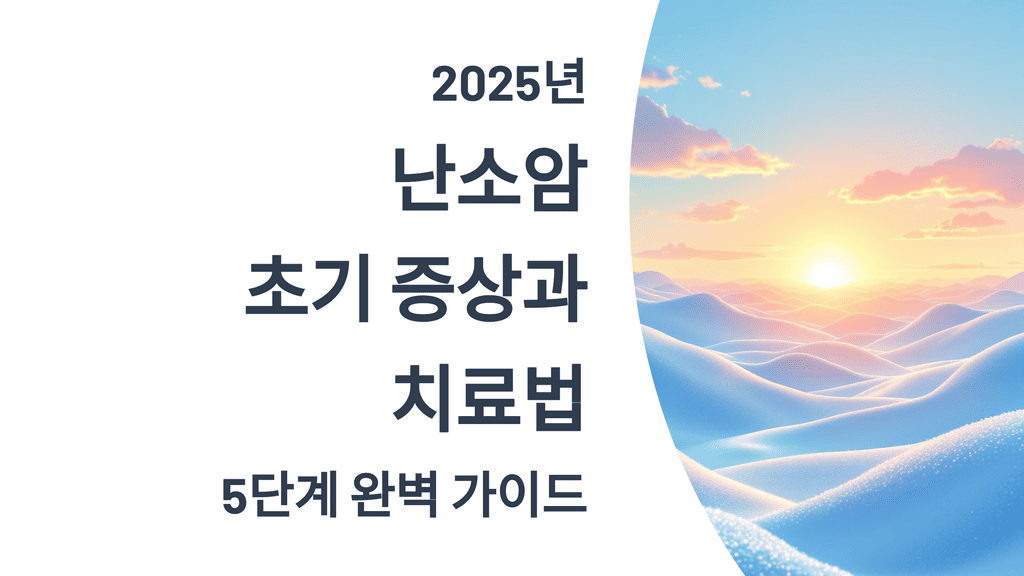 2025년

난소암

초기 증상과

치료법

5단계 완벽 가이드